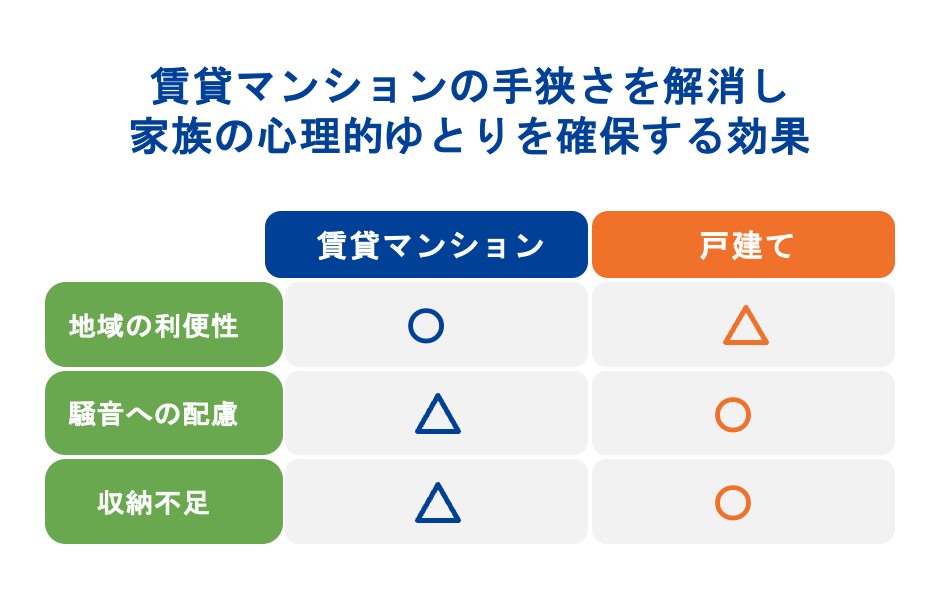 賃貸マンションの手狭さを解消し
家族の心理的ゆとりを確保する効果

| | 賃貸マンション | 戸建て |
|---|---|---|
| 地域の利便性 | ○ | △ |
| 騒音への配慮 | △ | ○ |
| 収納不足 | △ | ○ |